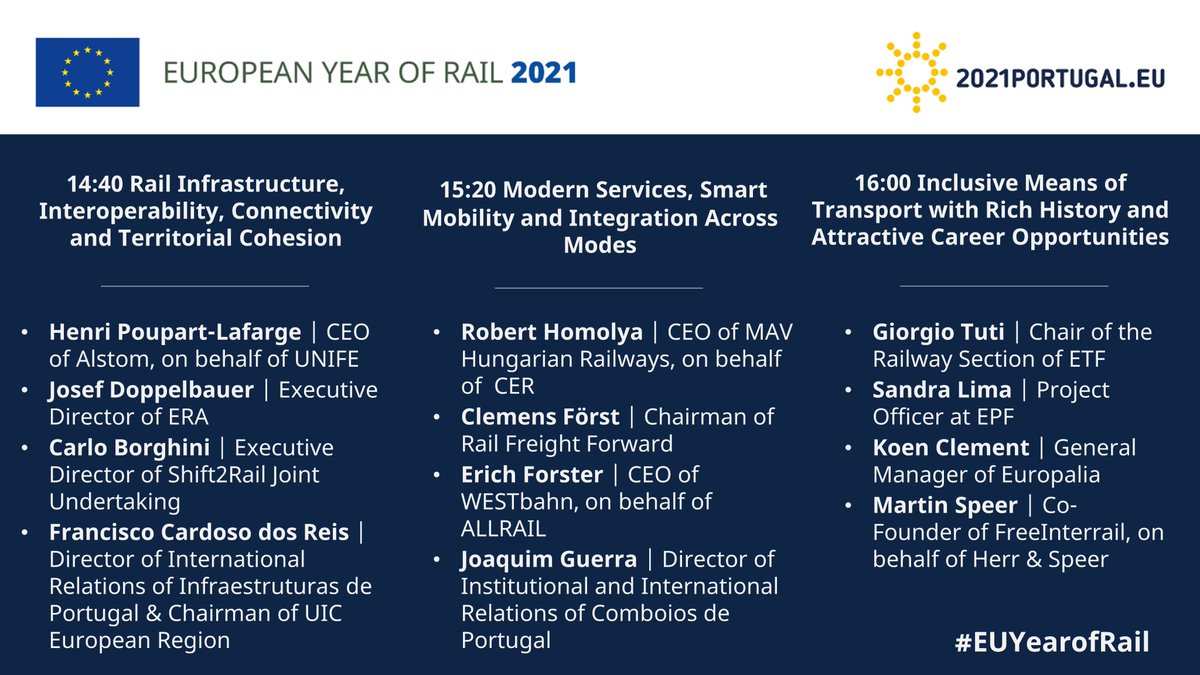 EUROPEAN YEAR OF RAIL 2021

2021PORTUGAL.EU

14:40 Rail Infrastructure, Interoperability, Connectivity and Territorial Cohesion

• Henri Poupart-Lafarge | CEO of Alstom, on behalf of UNIFE
• Josef Doppelbauer | Executive Director of ERA
• Carlo Borghini | Executive Director of Shift2Rail Joint Undertaking
• Francisco Cardoso dos Reis | Director of International Relations of Infraestruturas de Portugal & Chairman of UIC European Region

15:20 Modern Services, Smart Mobility and Integration Across Modes

• Robert Homolya | CEO of MAV Hungarian Railways, on behalf of CER
• Clemens Först | Chairman of Rail Freight Forward
• Erich Forster | CEO of WESTbahn, on behalf of ALLRAIL
• Joaquim Guerra | Director of Institutional and International Relations of Comboios de Portugal

16:00 Inclusive Means of Transport with Rich History and Attractive Career Opportunities

• Giorgio Tuti | Chair of the Railway Section of ETF
• Sandra Lima | Project Officer at EPF
• Koen Clement | General Manager of Europalia
• Martin Speer | Co-Founder of FreeInterrail, on behalf of Herr & Speer

#EUYearofRail